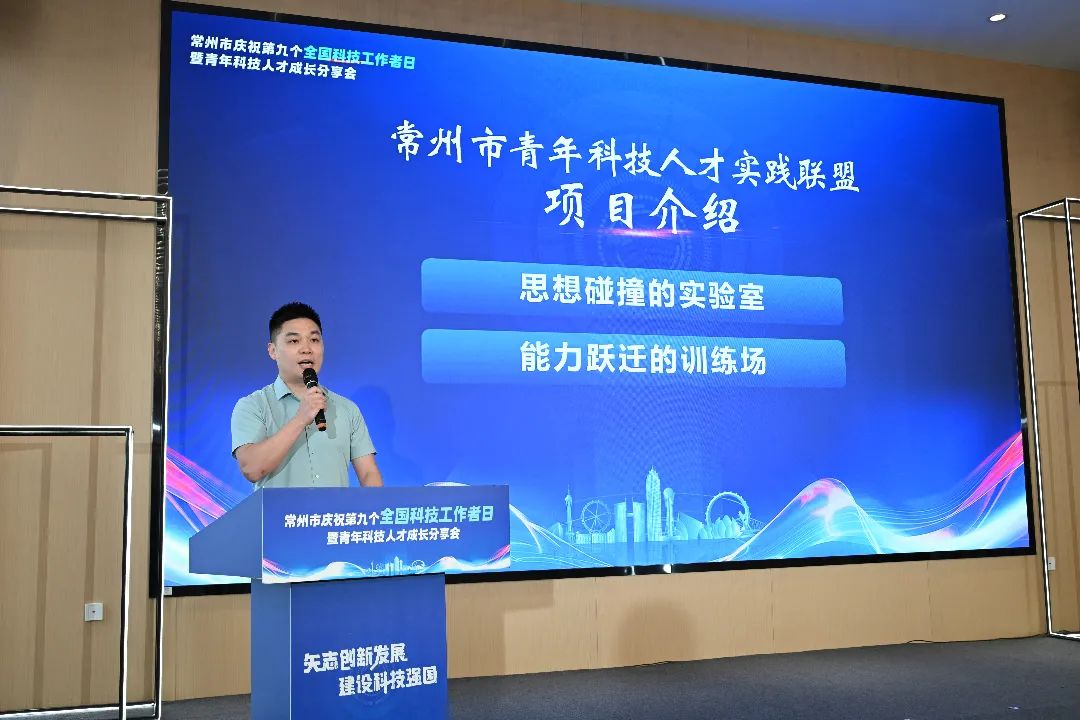 常州市庆祝第九个全国科技工作者日
暨青年科技人才成长分享会

常州市青年科技人才实践联盟
项目介绍

思想碰撞的实验室

能力跃迁的训练场

常州市庆祝第九个全国科技工作者日
暨青年科技人才成长分享会

矢志创新发展
建设科技强国